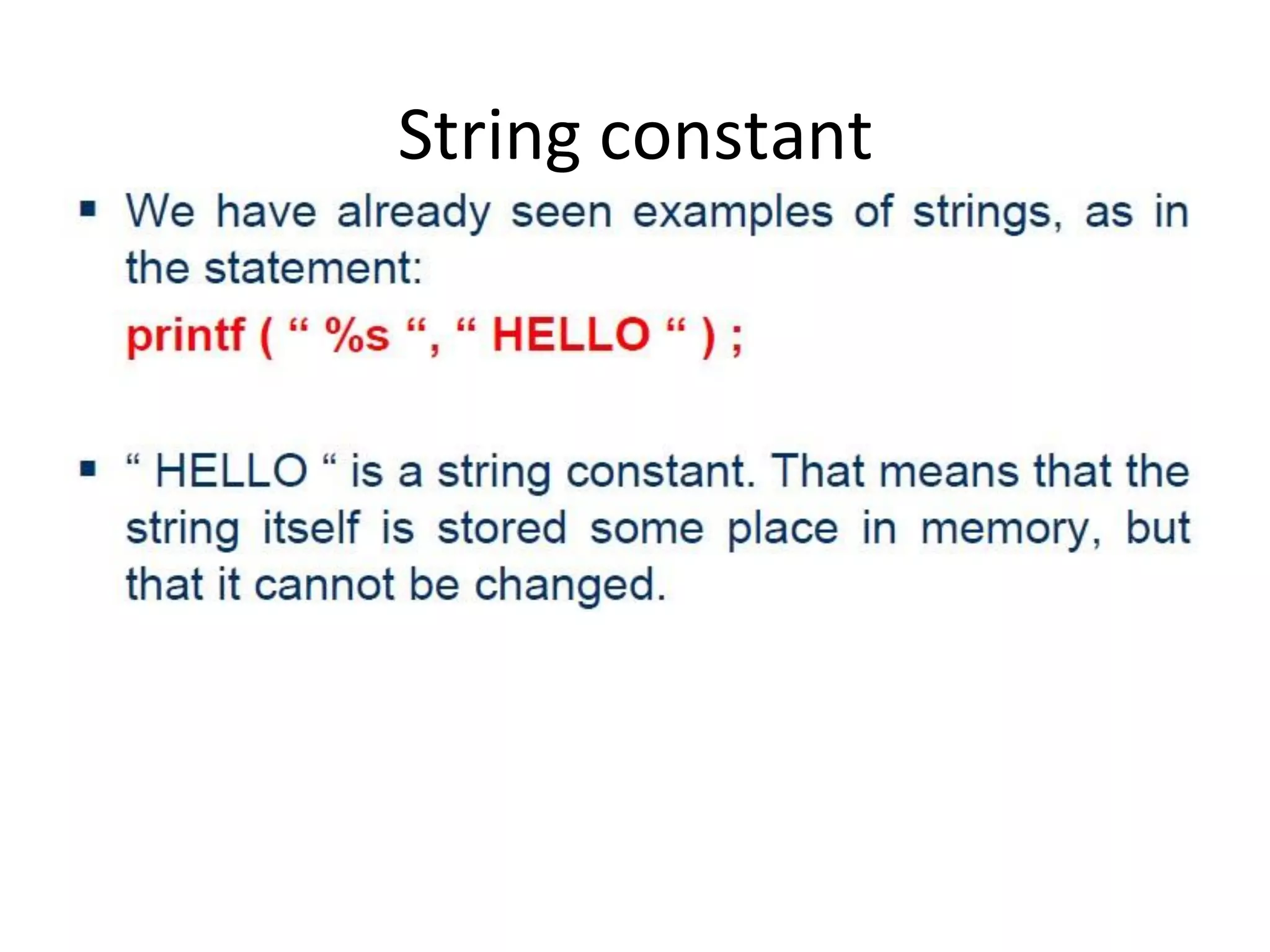 String constant

▪ We have already seen examples of strings, as in the statement:

printf ( “ %s “, “ HELLO “ ) ;

▪ “ HELLO “ is a string constant. That means that the string itself is stored some place in memory, but that it cannot be changed.